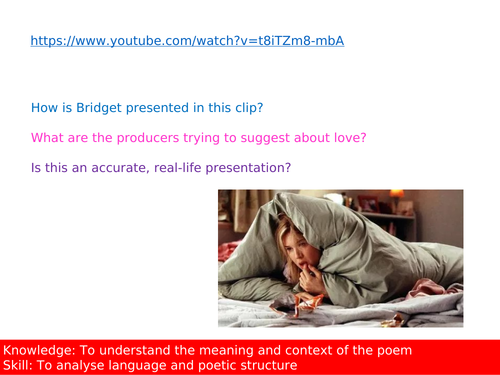 https://www.youtube.com/watch?v=t8iTZm8-mbA

How is Bridget presented in this clip?

What are the producers trying to suggest about love?

Is this an accurate, real-life presentation?

Knowledge: To understand the meaning and context of the poem
Skill: To analyse language and poetic structure